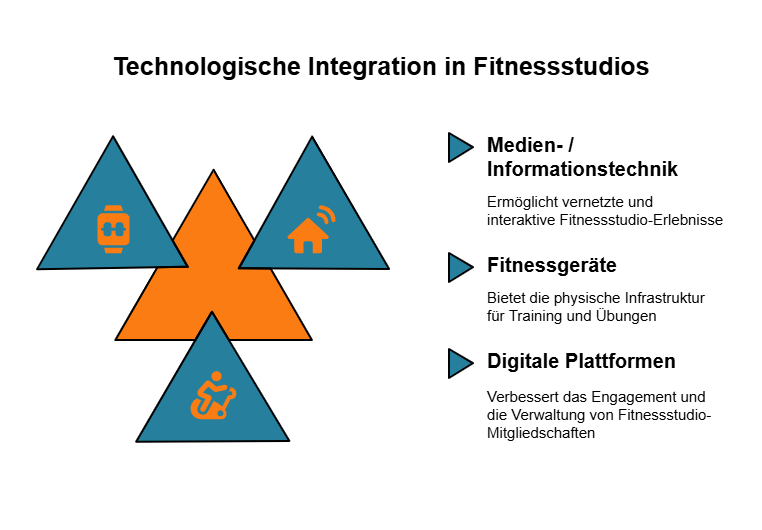 Technologische Integration in Fitnessstudios

Medien- / Informationstechnik

Ermöglicht vernetzte und interaktive Fitnessstudio-Erlebnisse

Fitnessgeräte

Bietet die physische Infrastruktur für Training und Übungen

Digitale Plattformen

Verbessert das Engagement und die Verwaltung von Fitnessstudio-Mitgliedschaften